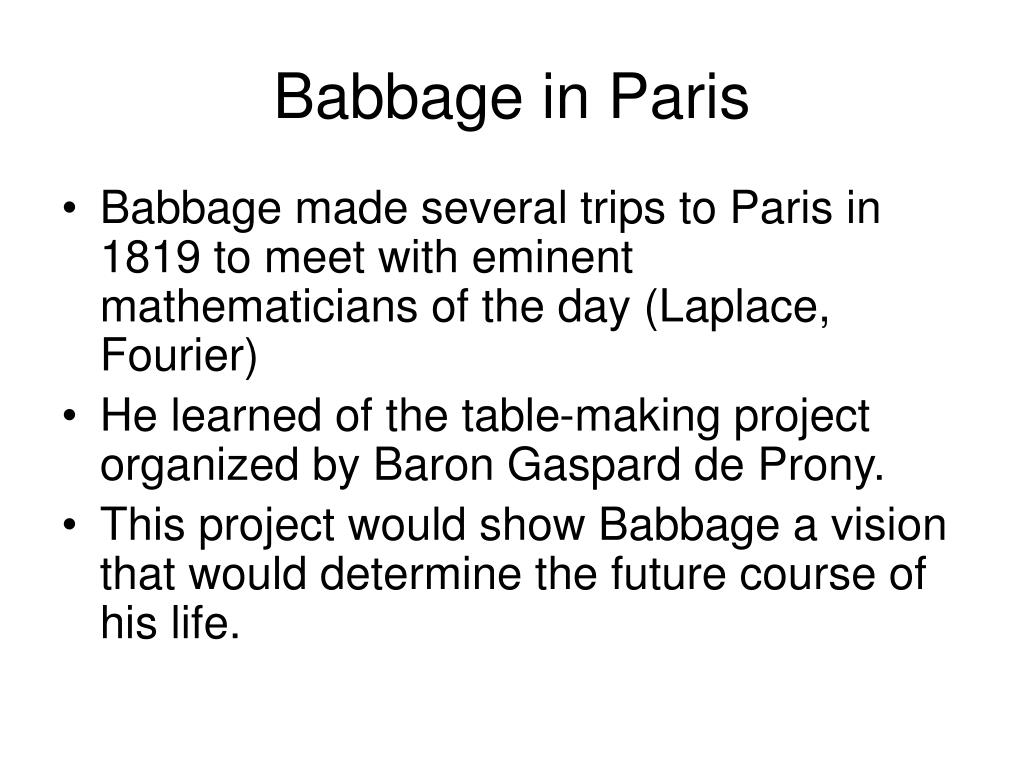 Babbage in Paris

• Babbage made several trips to Paris in 1819 to meet with eminent mathematicians of the day (Laplace, Fourier)
• He learned of the table-making project organized by Baron Gaspard de Prony.
• This project would show Babbage a vision that would determine the future course of his life.